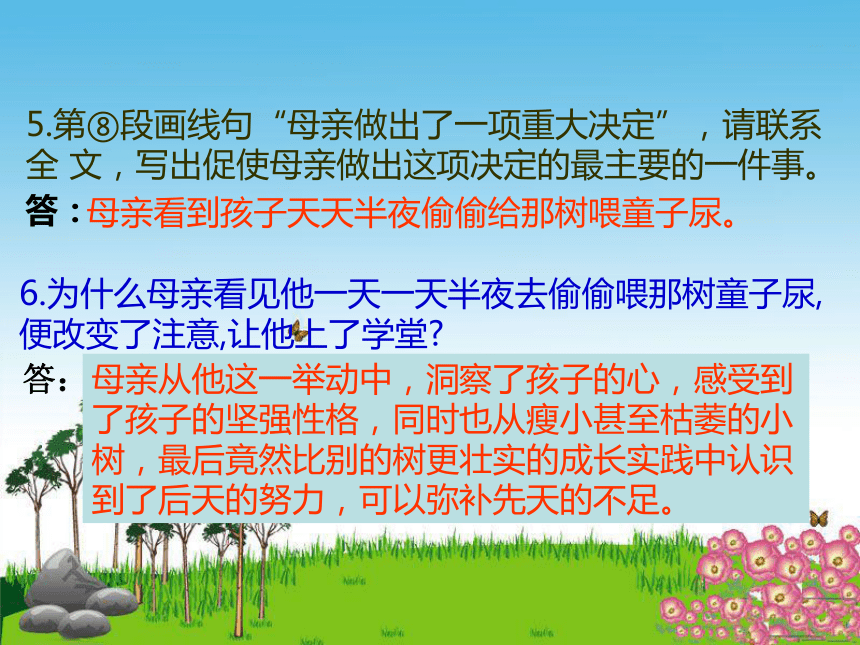 5.第⑧段画线句“母亲做出了一项重大决定”，请联系全 文，写出促使母亲做出这项决定的最主要的一件事。
答：母亲看到孩子天天半夜偷偷给那树喂童子尿。

6.为什么母亲看见他一天一天半夜去偷偷喂那树童子尿,便改变了注意,让他上了学堂?
答：母亲从他这一举动中，洞察了孩子的心，感受到了孩子的坚强性格，同时也从瘦小甚至枯萎的小树，最后竟然比别的树更壮实的成长实践中认识到了后天的努力，可以弥补先天的不足。